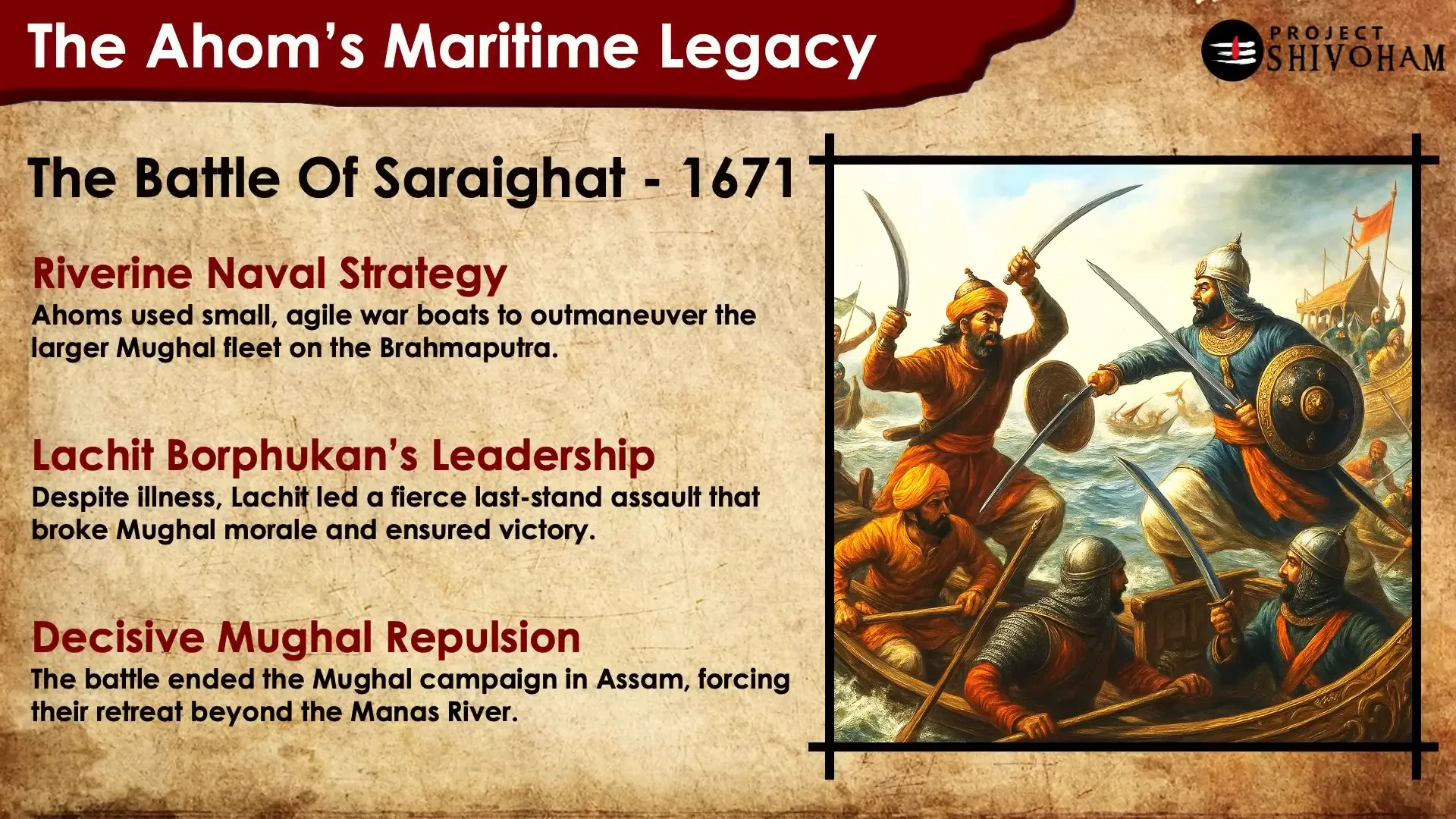 The Ahom's Maritime Legacy

PROJECT SHIVOHAM

The Battle Of Saraighat - 1671

Riverine Naval Strategy
Ahoms used small, agile war boats to outmaneuver the larger Mughal fleet on the Brahmaputra.

Lachit Borphukan's Leadership
Despite illness, Lachit led a fierce last-stand assault that broke Mughal morale and ensured victory.

Decisive Mughal Repulsion
The battle ended the Mughal campaign in Assam, forcing their retreat beyond the Manas River.